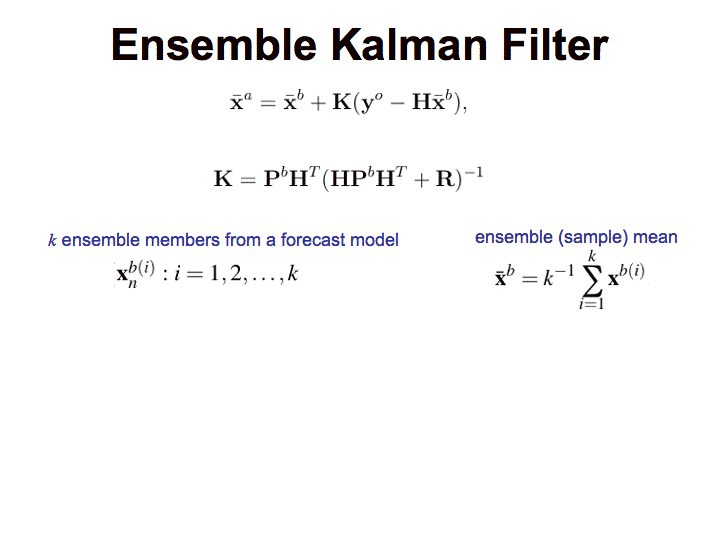 Ensemble Kalman Filter

$\bar{\mathbf{x}}^a = \bar{\mathbf{x}}^b + \mathbf{K}(\mathbf{y}^o - \mathbf{H}\bar{\mathbf{x}}^b),$

$\mathbf{K} = \mathbf{P}^b\mathbf{H}^T(\mathbf{H}\mathbf{P}^b\mathbf{H}^T + \mathbf{R})^{-1}$

$k$ ensemble members from a forecast model

$\mathbf{x}_n^{b(i)} : i = 1, 2, \ldots, k$

ensemble (sample) mean

$\bar{\mathbf{x}}^b = k^{-1} \sum_{i=1}^{k} \mathbf{x}^{b(i)}$